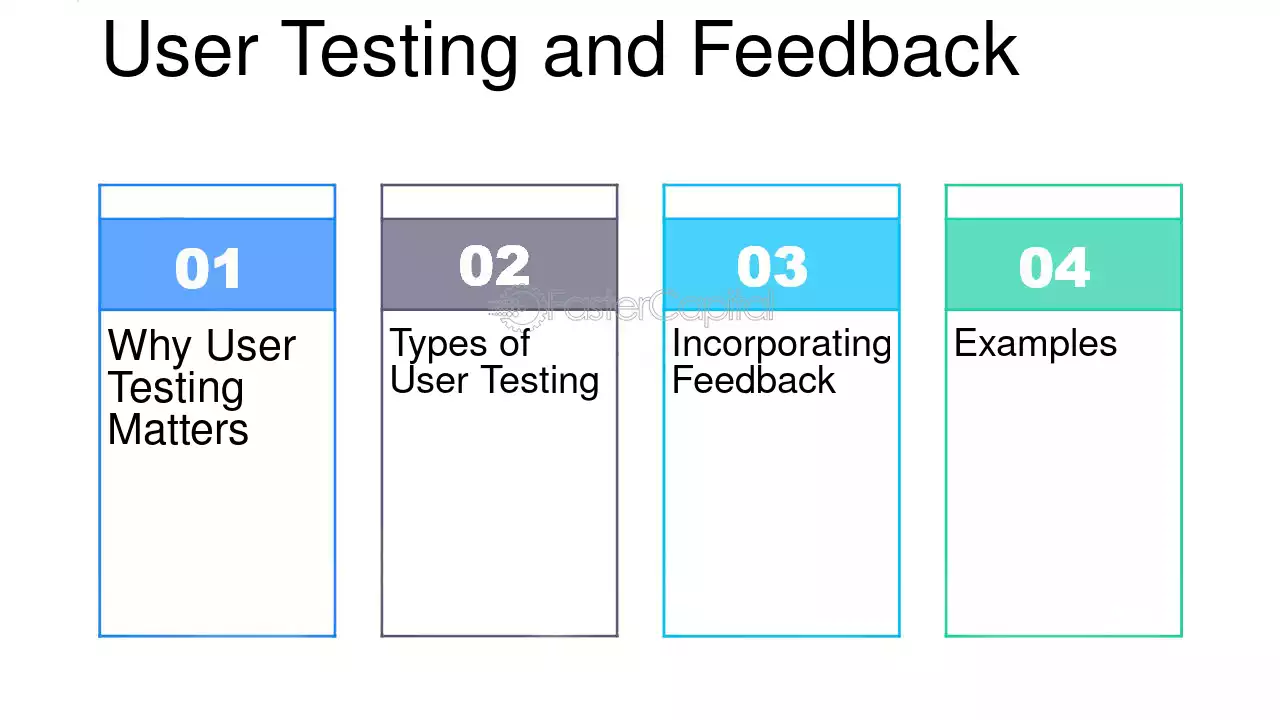 User Testing and Feedback

01

Why User Testing Matters

02

Types of User Testing

03

Incorporating Feedback

04

Examples

FasterCapital